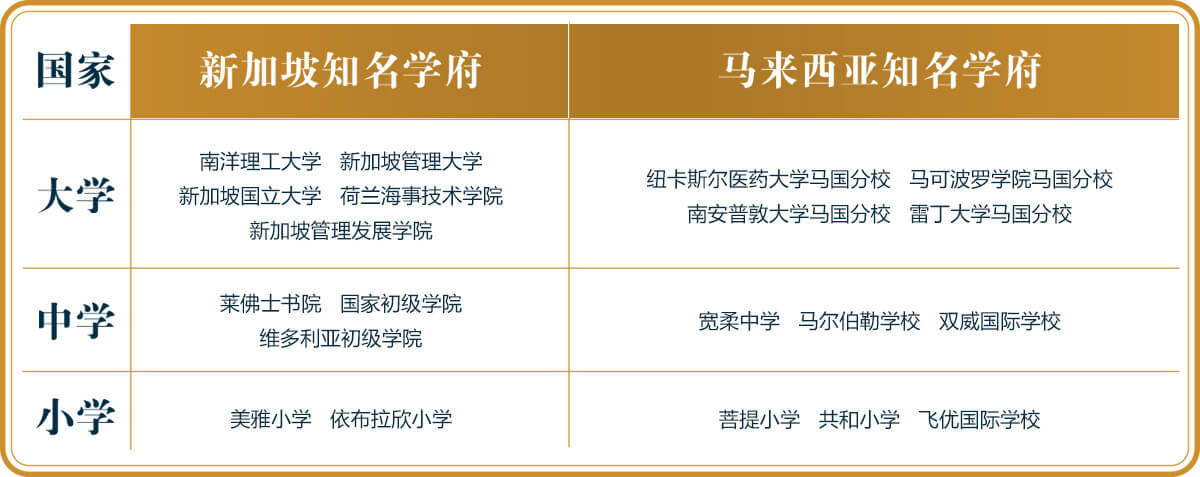 | 国家 | 新加坡知名学府 | 马来西亚知名学府 |
|---|---|---|
| 大学 | 南洋理工大学　新加坡管理大学　新加坡国立大学　荷兰海事技术学院　新加坡管理发展学院 | 纽卡斯尔医药大学马国分校　马可波罗学院马国分校　南安普敦大学马国分校　雷丁大学马国分校 |
| 中学 | 莱佛士书院　国家初级学院　维多利亚初级学院 | 宽柔中学　马尔伯勒学校　双威国际学校 |
| 小学 | 美雅小学　依布拉欣小学 | 菩提小学　共和小学　飞优国际学校 |